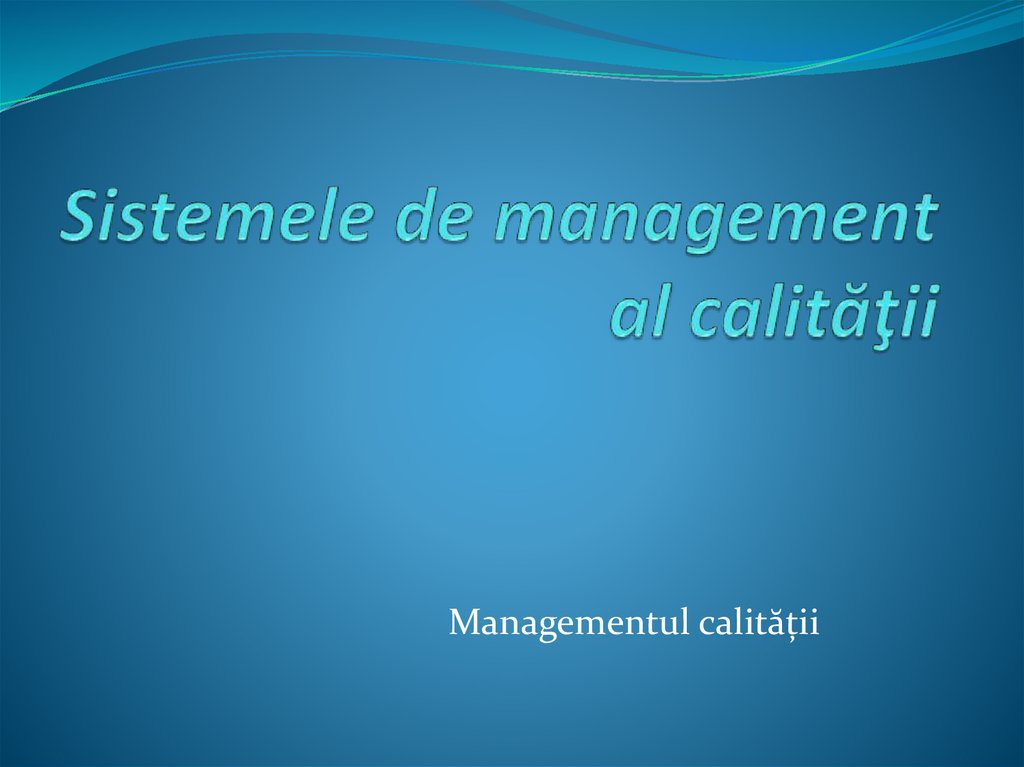 Sistemele de management al calităţii

Managementul calității